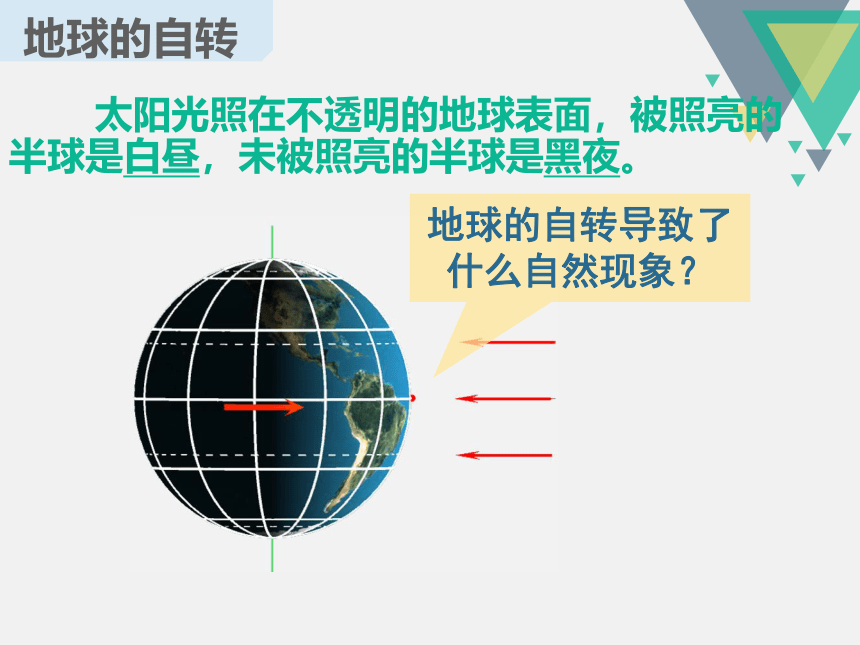 地球的自转

太阳光照在不透明的地球表面，被照亮的半球是白昼，未被照亮的半球是黑夜。

地球的自转导致了什么自然现象？